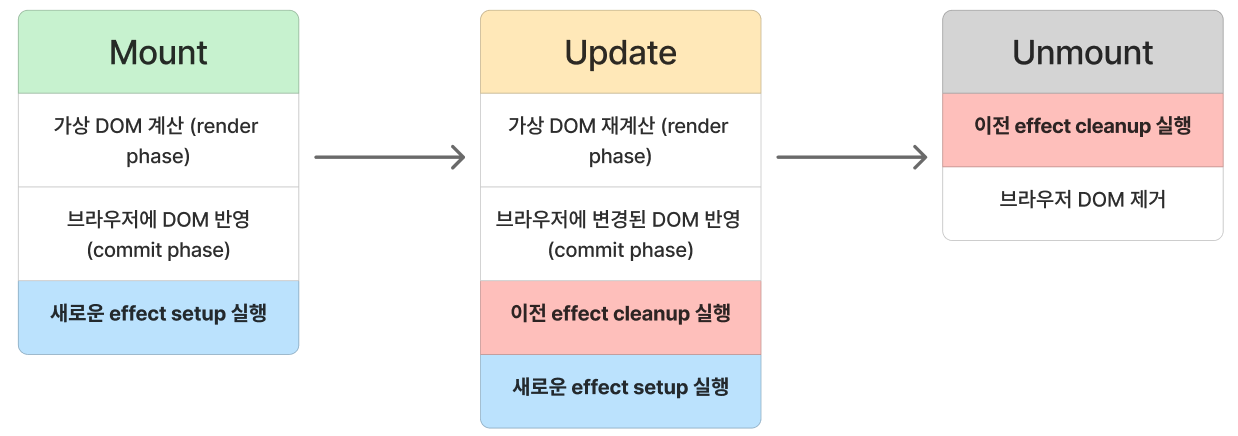 Mount

가상 DOM 계산 (render phase)

브라우저에 DOM 반영 (commit phase)

새로운 effect setup 실행

Update

가상 DOM 재계산 (render phase)

브라우저에 변경된 DOM 반영 (commit phase)

이전 effect cleanup 실행

새로운 effect setup 실행

Unmount

이전 effect cleanup 실행

브라우저 DOM 제거